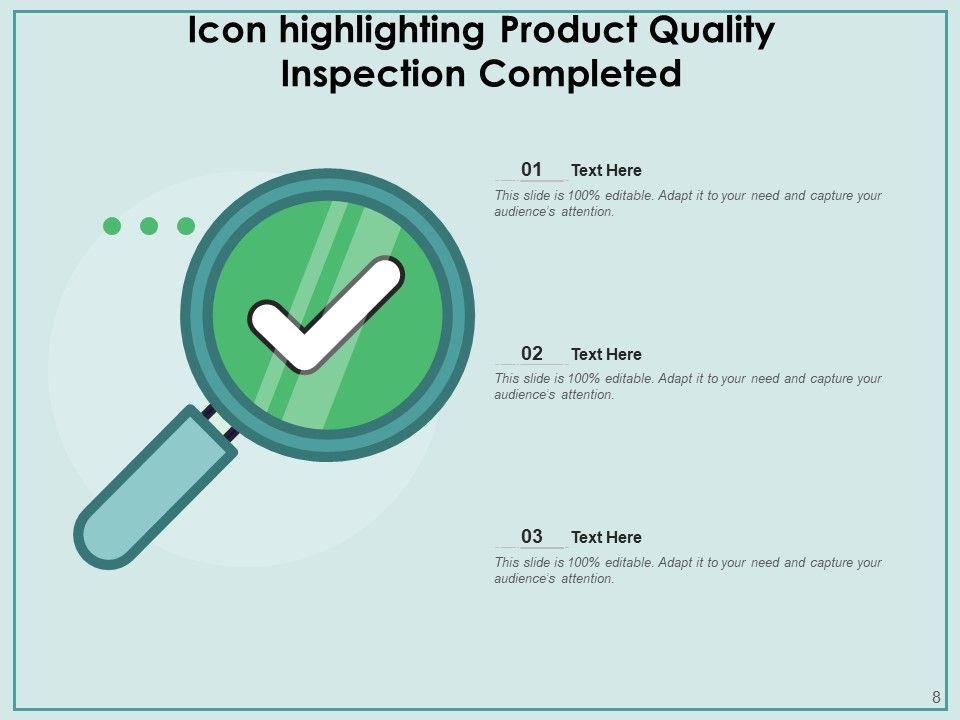 Icon highlighting Product Quality Inspection Completed

01 Text Here

This slide is 100% editable. Adapt it to your need and capture your audience's attention.

02 Text Here

This slide is 100% editable. Adapt it to your need and capture your audience's attention.

03 Text Here

This slide is 100% editable. Adapt it to your need and capture your audience's attention.

8